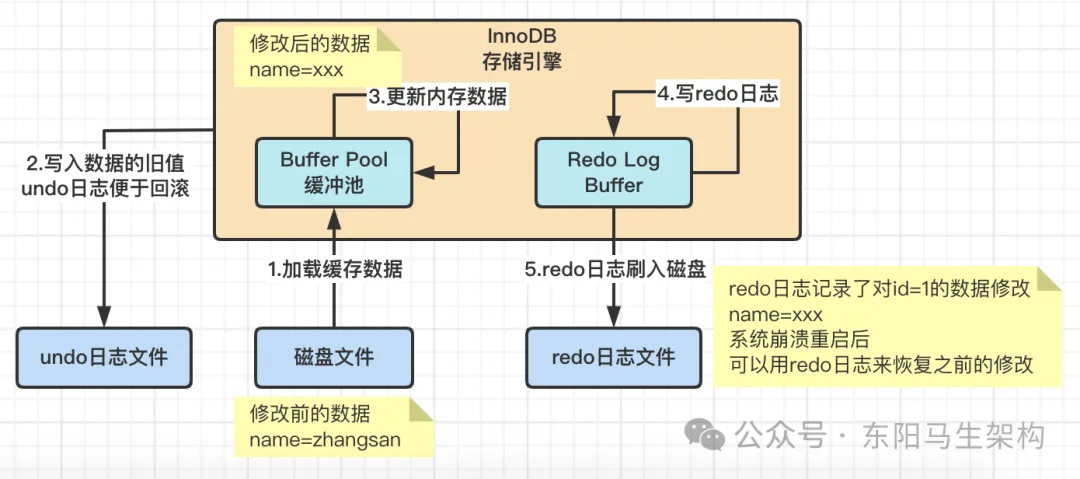 修改后的数据
name=xxx

InnoDB
存储引擎

3.更新内存数据

4.写redo日志

2.写入数据的旧值
undo日志便于回滚

Buffer Pool
缓冲池

Redo Log
Buffer

1.加载缓存数据

5.redo日志刷入磁盘

redo日志记录了对id=1的数据修改
name=xxx
系统崩溃重启后
可以用redo日志来恢复之前的修改

undo日志文件

磁盘文件

redo日志文件

修改前的数据
name=zhangsan

公众号 · 东阳马生架构